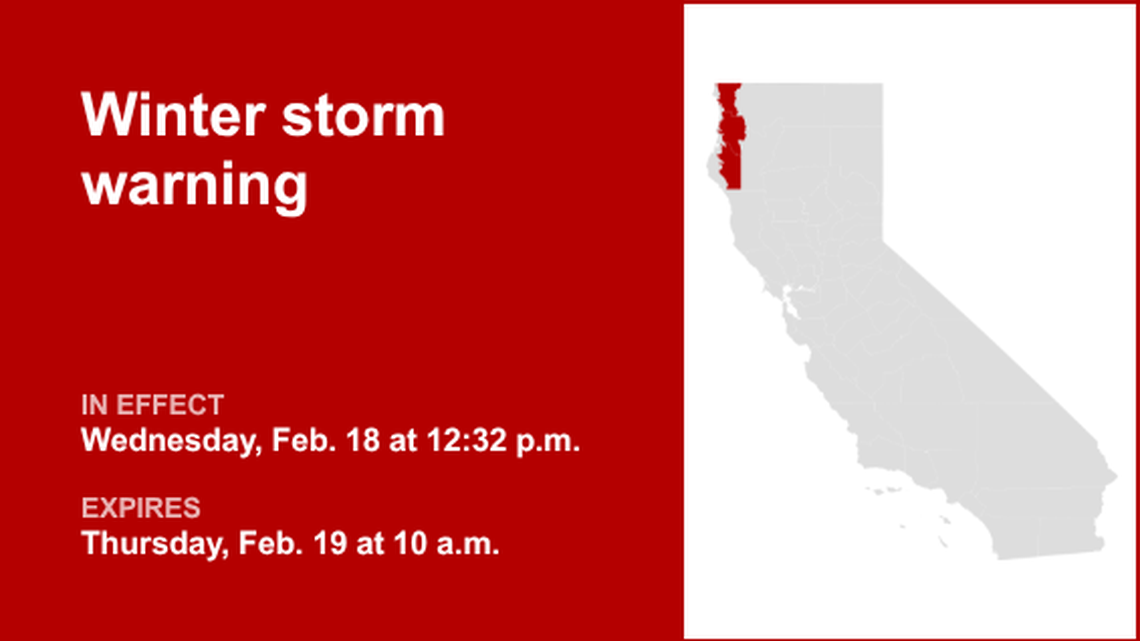 Winter storm warning

IN EFFECT
Wednesday, Feb. 18 at 12:32 p.m.

EXPIRES
Thursday, Feb. 19 at 10 a.m.